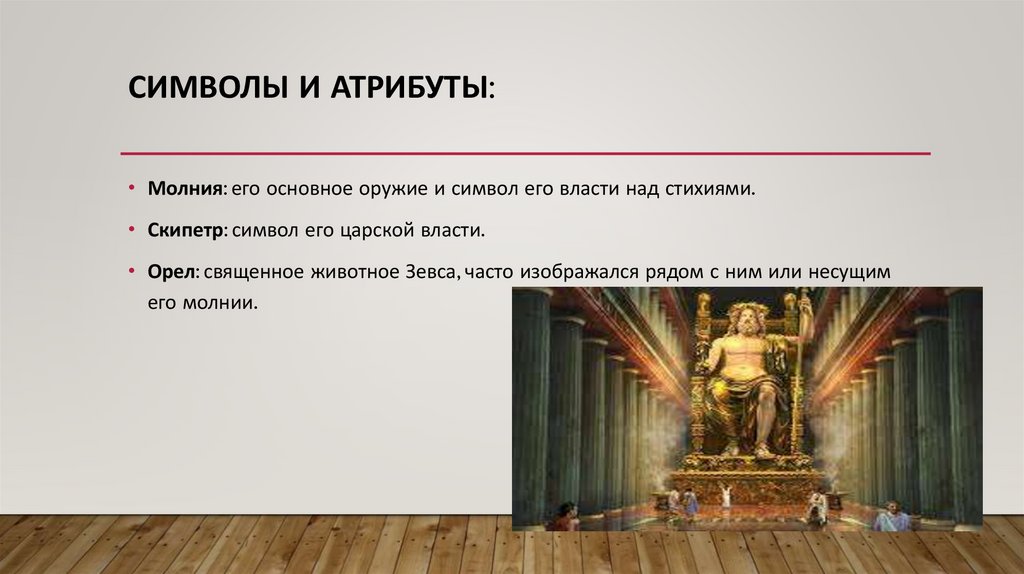 СИМВОЛЫ И АТРИБУТЫ:

• Молния: его основное оружие и символ его власти над стихиями.

• Скипетр: символ его царской власти.

• Орел: священное животное Зевса, часто изображался рядом с ним или несущим его молнии.